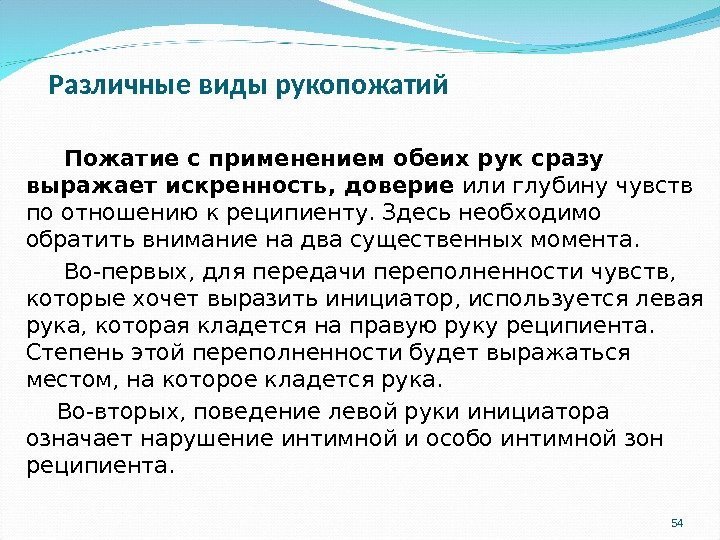 Различные виды рукопожатий

Пожатие с применением обеих рук сразу выражает искренность, доверие или глубину чувств по отношению к реципиенту. Здесь необходимо обратить внимание на два существенных момента.

Во-первых, для передачи переполненности чувств, которые хочет выразить инициатор, используется левая рука, которая кладется на правую руку реципиента. Степень этой переполненности будет выражаться местом, на которое кладется рука.

Во-вторых, поведение левой руки инициатора означает нарушение интимной и особо интимной зон реципиента.

54